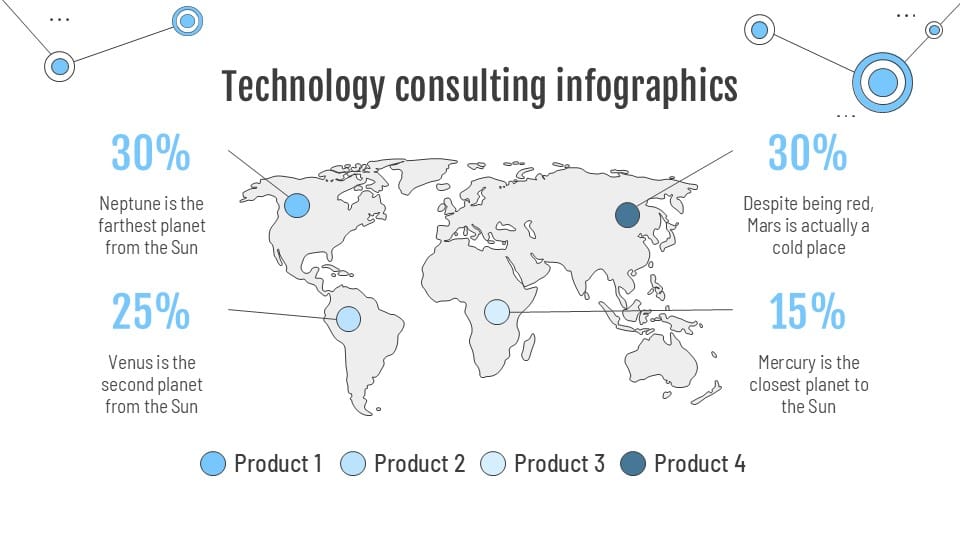 Technology consulting infographics

30%

Neptune is the farthest planet from the Sun

25%

Venus is the second planet from the Sun

30%

Despite being red, Mars is actually a cold place

15%

Mercury is the closest planet to the Sun

Product 1 Product 2 Product 3 Product 4